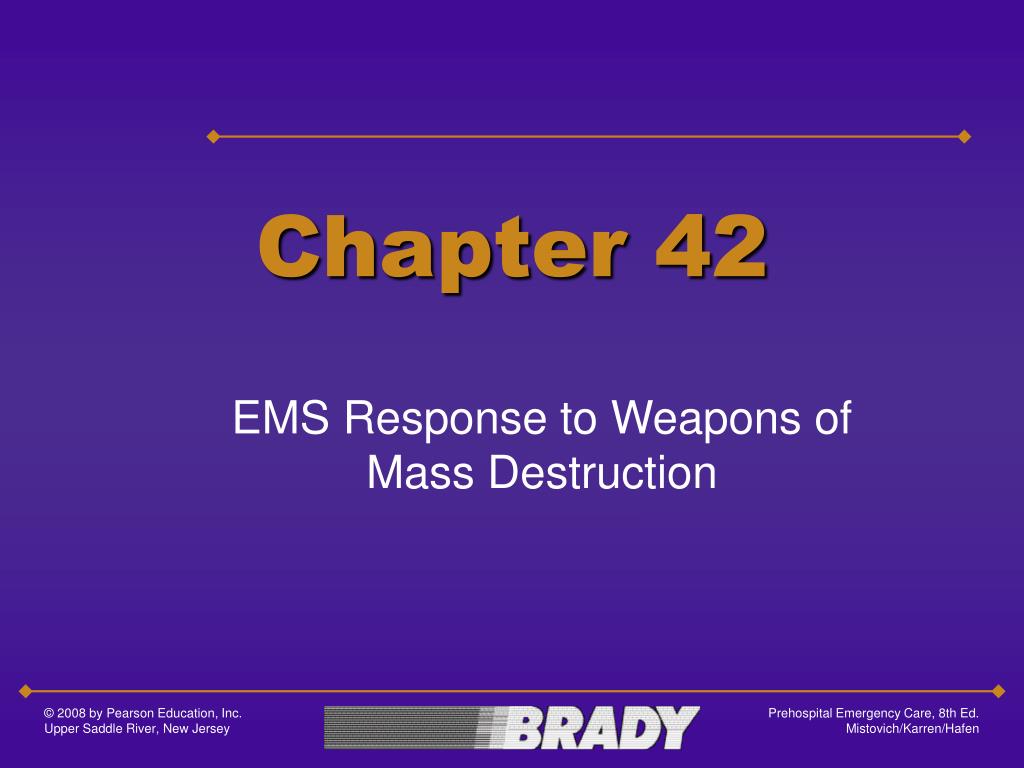 Chapter 42

EMS Response to Weapons of Mass Destruction

© 2008 by Pearson Education, Inc.
Upper Saddle River, New Jersey

BRADY

Prehospital Emergency Care, 8th Ed.
Mistovich/Karren/Hafen